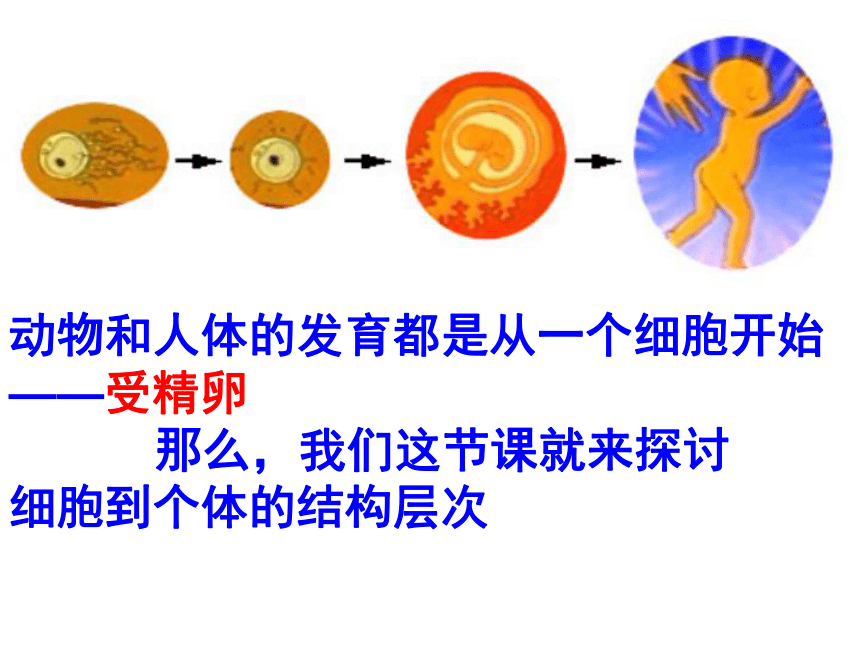 动物和人体的发育都是从一个细胞开始——受精卵

那么，我们这节课就来探讨细胞到个体的结构层次